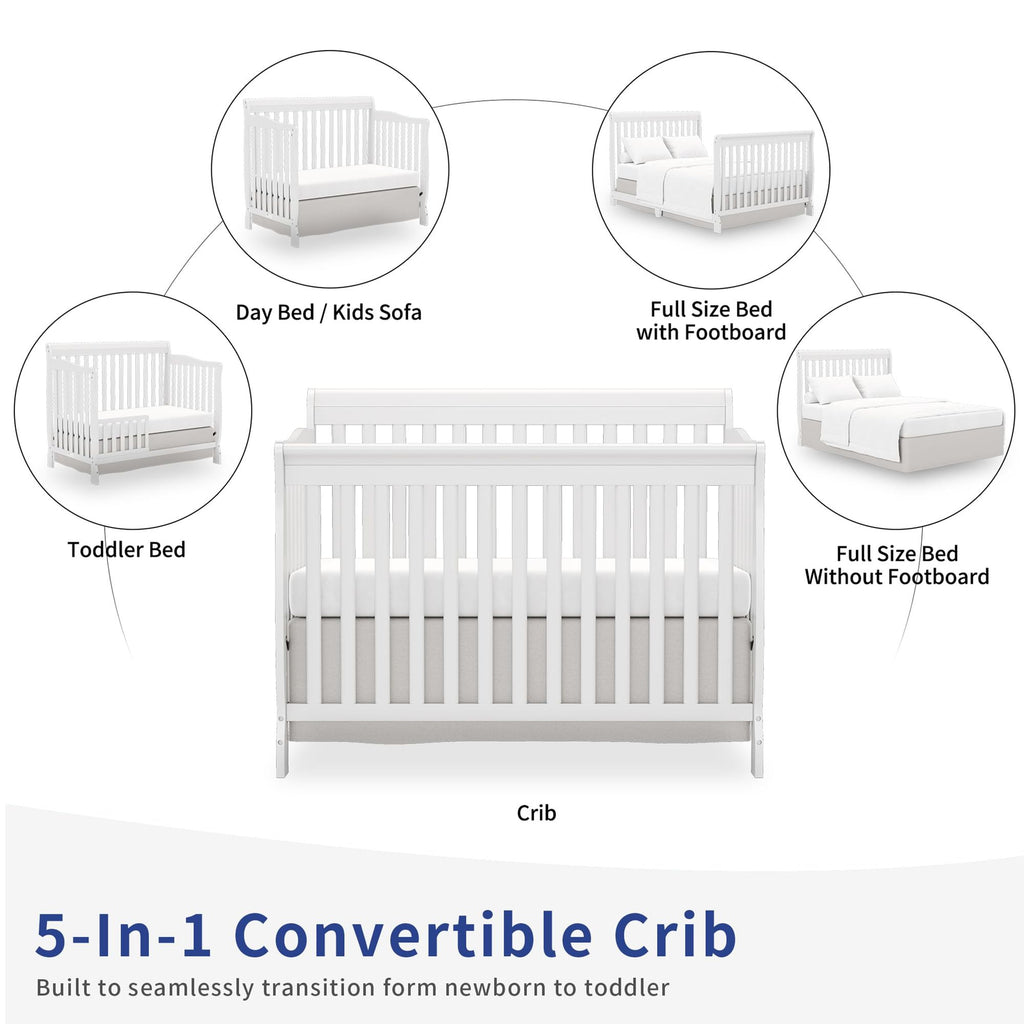 Day Bed / Kids Sofa

Full Size Bed with Footboard

Toddler Bed

Full Size Bed Without Footboard

Crib

5-In-1 Convertible Crib

Built to seamlessly transition form newborn to toddler